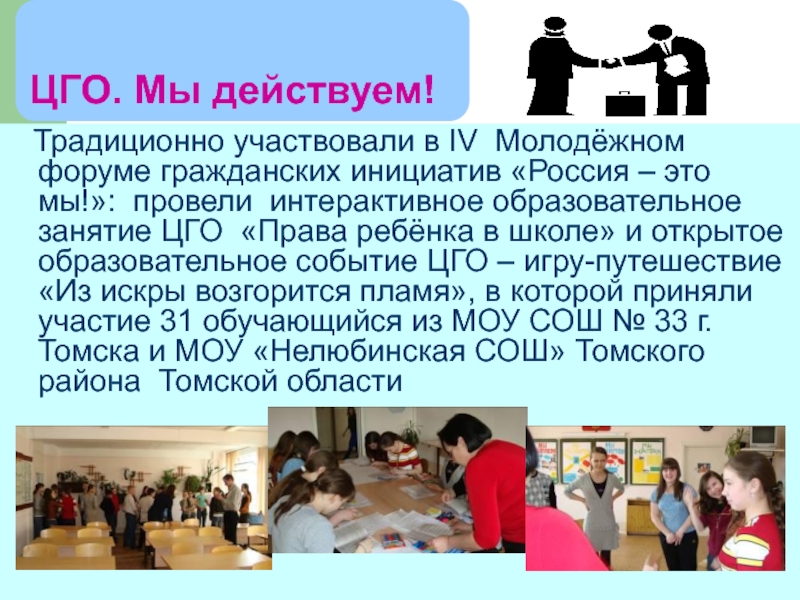 ЦГО. Мы действуем!

Традиционно участвовали в IV Молодёжном форуме гражданских инициатив «Россия – это мы!»: провели интерактивное образовательное занятие ЦГО «Права ребёнка в школе» и открытое образовательное событие ЦГО – игру-путешествие «Из искры возгорится пламя», в которой приняли участие 31 обучающийся из МОУ СОШ № 33 г. Томска и МОУ «Нелюбинская СОШ» Томского района Томской области